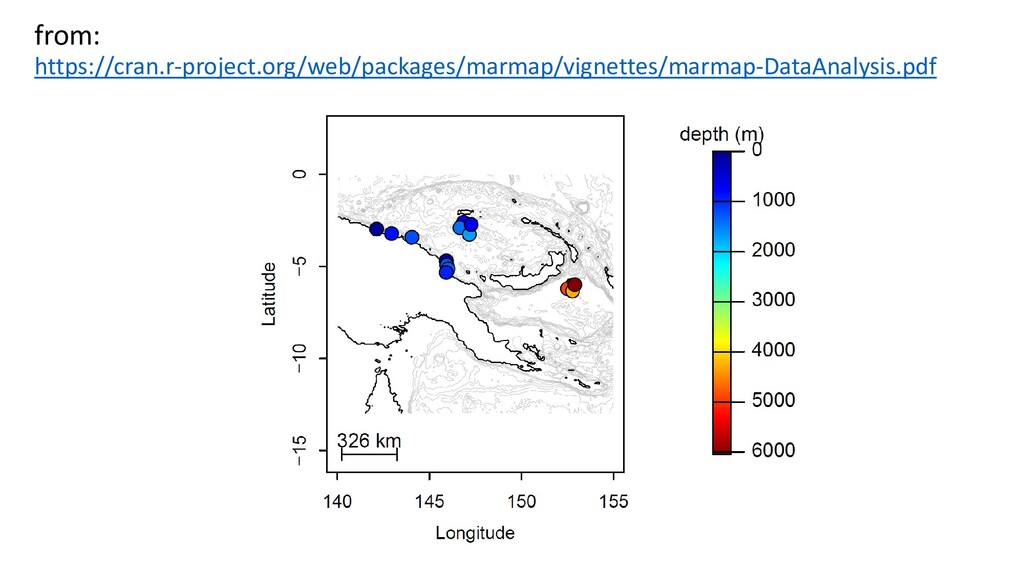 from:
https://cran.r-project.org/web/packages/marmap/vignettes/marmap-DataAnalysis.pdf

Latitude

0

−5

−10

−15

326 km

140 145 150 155

Longitude

depth (m)

0

1000

2000

3000

4000

5000

6000